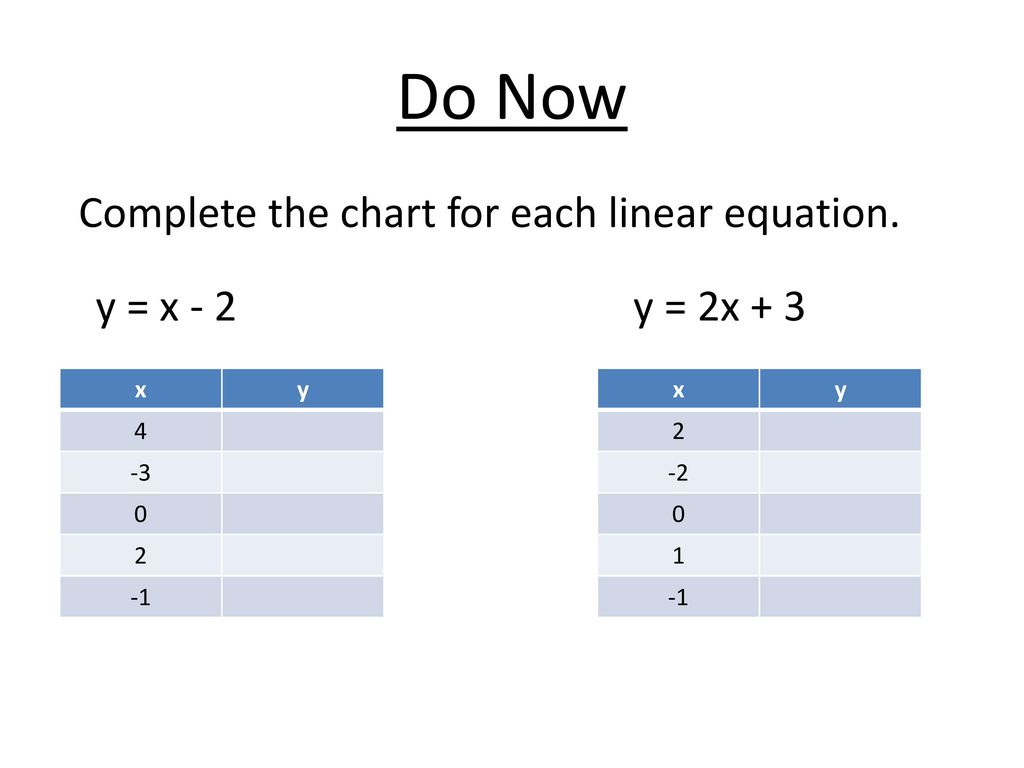 Do Now

Complete the chart for each linear equation.

$y = x - 2$

| x | y |
|---|---|
| 4 | |
| -3 | |
| 0 | |
| 2 | |
| -1 | |

$y = 2x + 3$

| x | y |
|---|---|
| 2 | |
| -2 | |
| 0 | |
| 1 | |
| -1 | |